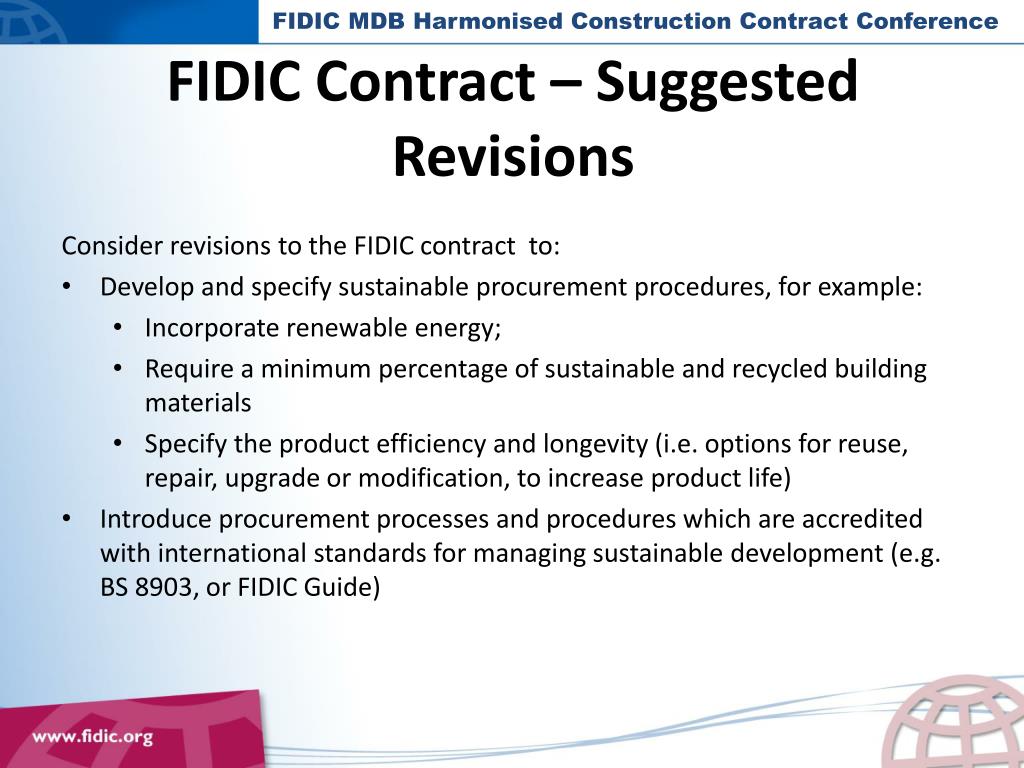 FIDIC MDB Harmonised Construction Contract Conference

FIDIC Contract – Suggested Revisions

Consider revisions to the FIDIC contract to:

• Develop and specify sustainable procurement procedures, for example:
  • Incorporate renewable energy;
  • Require a minimum percentage of sustainable and recycled building materials
  • Specify the product efficiency and longevity (i.e. options for reuse, repair, upgrade or modification, to increase product life)
• Introduce procurement processes and procedures which are accredited with international standards for managing sustainable development (e.g. BS 8903, or FIDIC Guide)

www.fidic.org